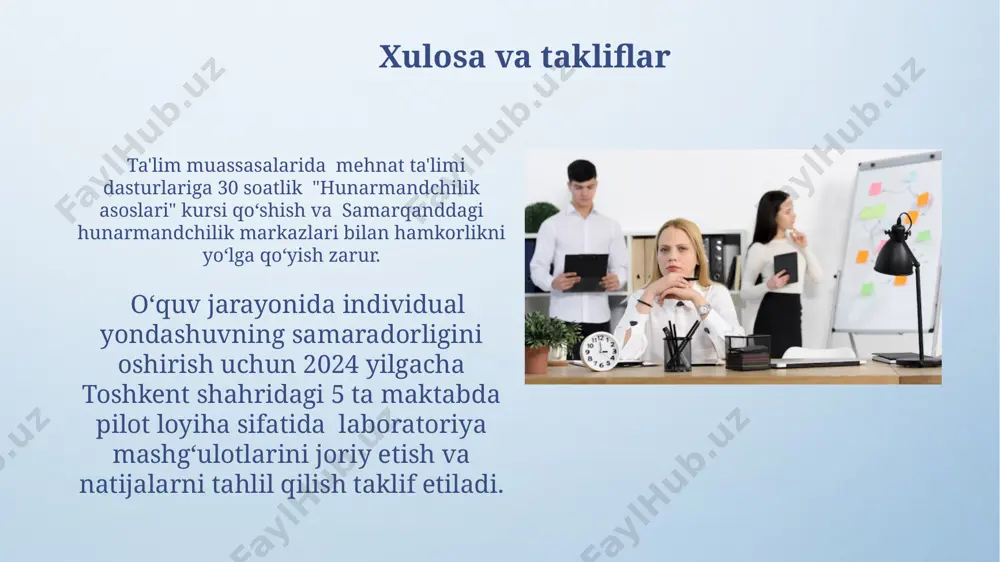 Xulosa va takliflar

Ta'lim muassasalarida mehnat ta'limi dasturlariga 30 soatlik "Hunarmandchilik asoslari" kursi qo‘shish va Samarqanddagi hunarmandchilik markazlari bilan hamkorlikni yo‘lga qo‘yish zarur.

O‘quv jarayonida individual yondashuvning samaradorligini oshirish uchun 2024 yilgacha Toshkent shahridagi 5 ta maktabda pilot loyiha sifatida laboratoriya mashg‘ulotlarini joriy etish va natijalarni tahlil qilish taklif etiladi.

FaylHub.uz FaylHub.uz FaylHub.uz FaylHub.uz FaylHub.uz FaylHub.uz